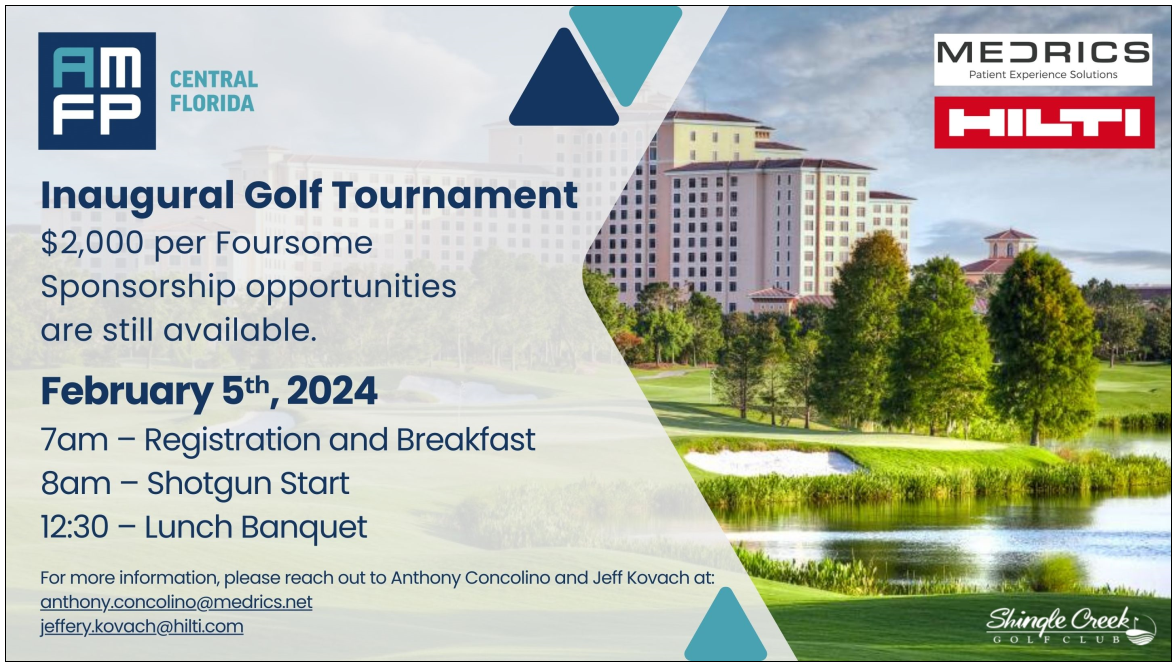 AM FP CENTRAL FLORIDA

MEDRICS
Patient Experience Solutions

HILTI

Inaugural Golf Tournament
$2,000 per Foursome
Sponsorship opportunities are still available.

February 5th, 2024
7am – Registration and Breakfast
8am – Shotgun Start
12:30 – Lunch Banquet

For more information, please reach out to Anthony Concolino and Jeff Kovach at:
anthony.concolino@medrics.net
jeffery.kovach@hilti.com

Shingle Creek GOLF CLUB